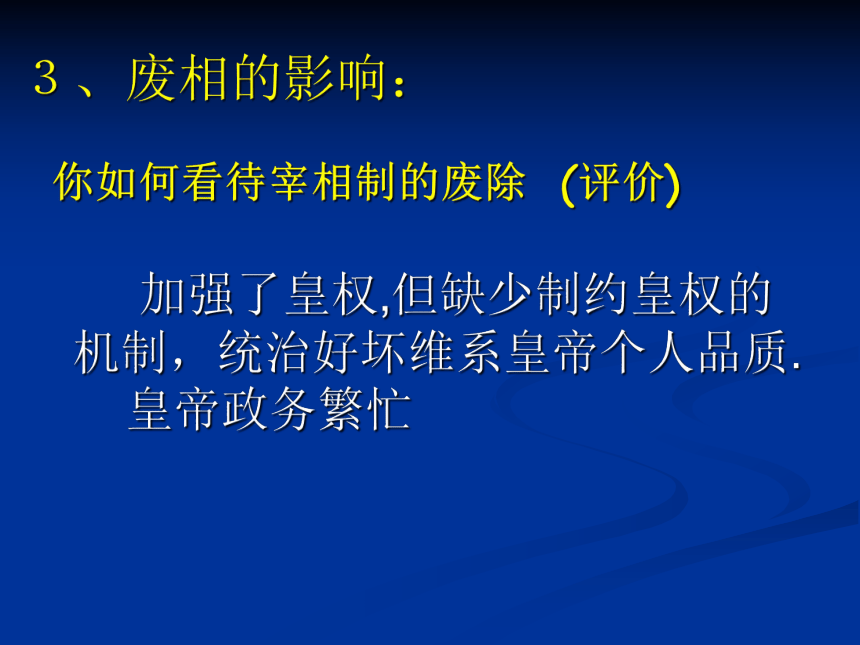 ３、废相的影响：

你如何看待宰相制的废除 (评价)

加强了皇权,但缺少制约皇权的机制，统治好坏维系皇帝个人品质.
皇帝政务繁忙